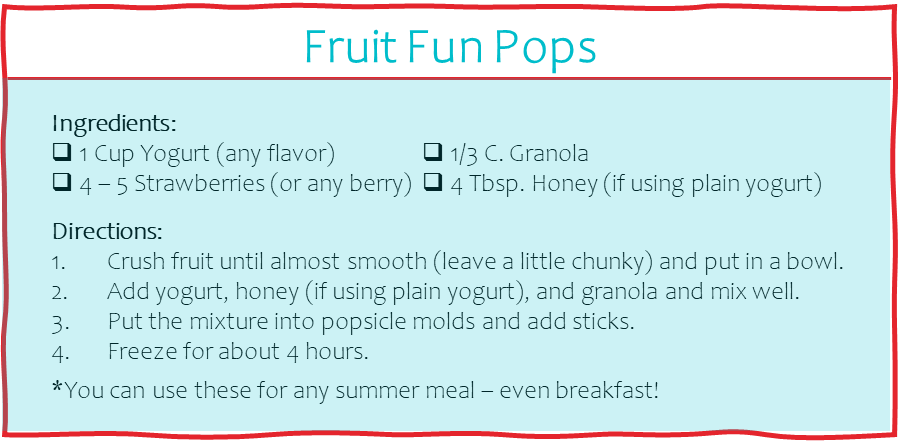 Fruit Fun Pops

Ingredients:
❑ 1 Cup Yogurt (any flavor)
❑ 4 – 5 Strawberries (or any berry)
❑ 1/3 C. Granola
❑ 4 Tbsp. Honey (if using plain yogurt)

Directions:
1. Crush fruit until almost smooth (leave a little chunky) and put in a bowl.
2. Add yogurt, honey (if using plain yogurt), and granola and mix well.
3. Put the mixture into popsicle molds and add sticks.
4. Freeze for about 4 hours.

*You can use these for any summer meal – even breakfast!